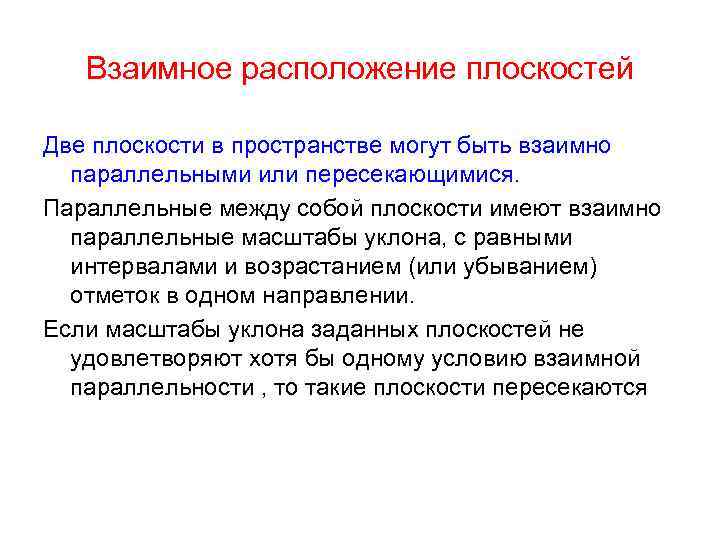 Взаимное расположение плоскостей

Две плоскости в пространстве могут быть взаимно параллельными или пересекающимися.

Параллельные между собой плоскости имеют взаимно параллельные масштабы уклона, с равными интервалами и возрастанием (или убыванием) отметок в одном направлении.

Если масштабы уклона заданных плоскостей не удовлетворяют хотя бы одному условию взаимной параллельности , то такие плоскости пересекаются